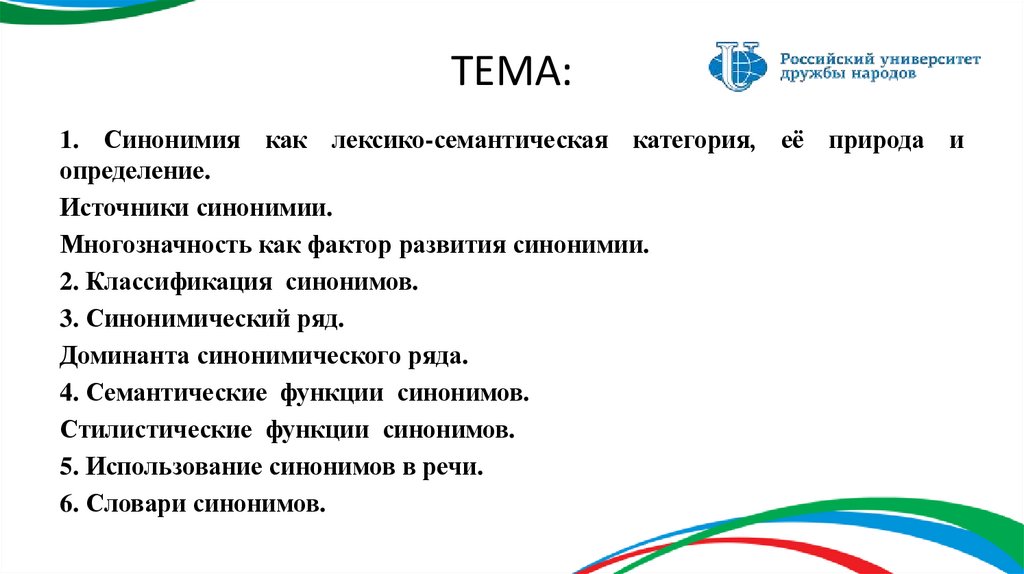 ТЕМА:

Российский университет дружбы народов

1. Синонимия как лексико-семантическая категория, её природа и определение.

Источники синонимии.

Многозначность как фактор развития синонимии.

2. Классификация синонимов.

3. Синонимический ряд.

Доминанта синонимического ряда.

4. Семантические функции синонимов.

Стилистические функции синонимов.

5. Использование синонимов в речи.

6. Словари синонимов.